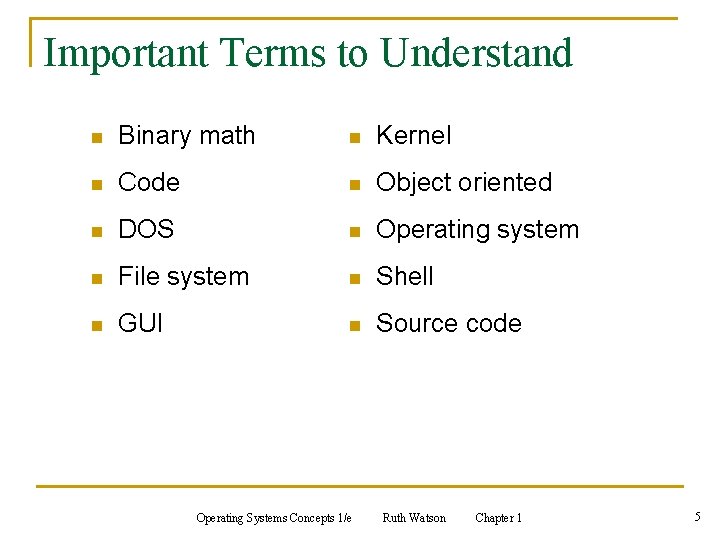 Important Terms to Understand

- Binary math
- Code
- DOS
- File system
- GUI

- Kernel
- Object oriented
- Operating system
- Shell
- Source code

Operating Systems Concepts 1/e Ruth Watson Chapter 1

5